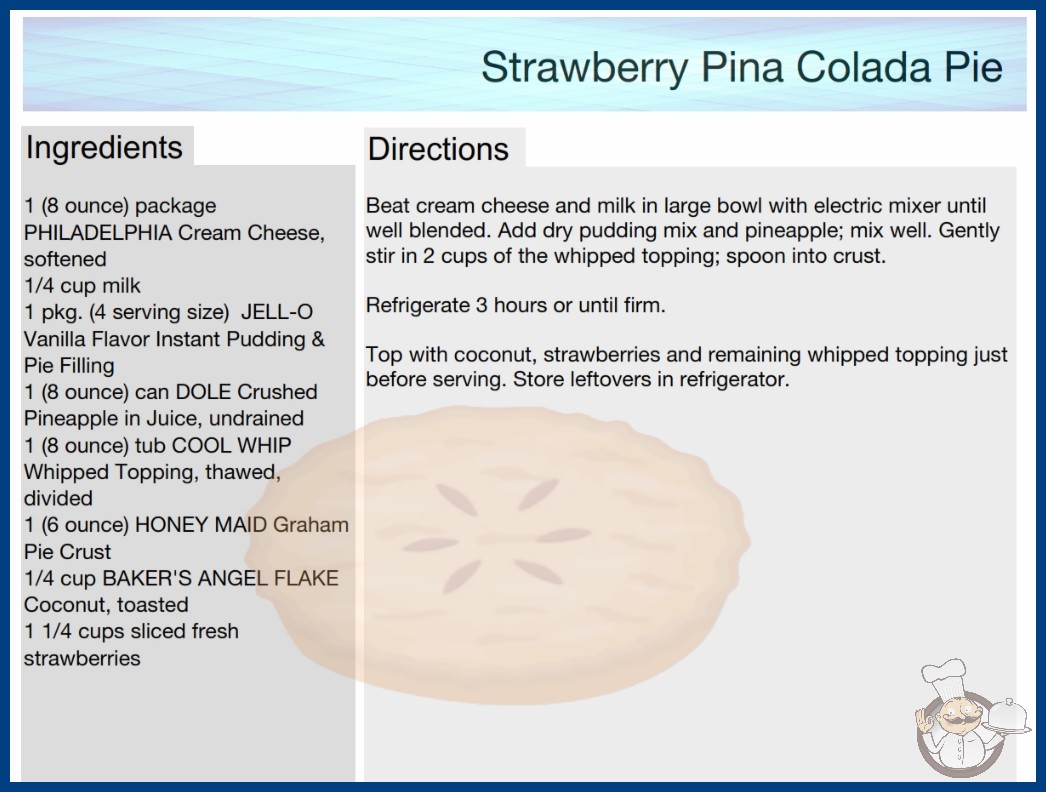 Strawberry Pina Colada Pie

Ingredients

1 (8 ounce) package PHILADELPHIA Cream Cheese, softened
1/4 cup milk
1 pkg. (4 serving size) JELL-O Vanilla Flavor Instant Pudding & Pie Filling
1 (8 ounce) can DOLE Crushed Pineapple in Juice, undrained
1 (8 ounce) tub COOL WHIP Whipped Topping, thawed, divided
1 (6 ounce) HONEY MAID Graham Pie Crust
1/4 cup BAKER'S ANGEL FLAKE Coconut, toasted
1 1/4 cups sliced fresh strawberries

Directions

Beat cream cheese and milk in large bowl with electric mixer until well blended. Add dry pudding mix and pineapple; mix well. Gently stir in 2 cups of the whipped topping; spoon into crust.

Refrigerate 3 hours or until firm.

Top with coconut, strawberries and remaining whipped topping just before serving. Store leftovers in refrigerator.